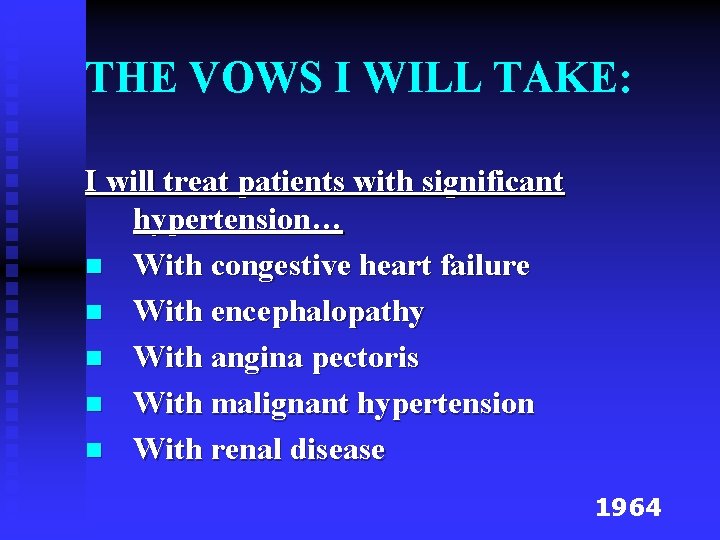 THE VOWS I WILL TAKE:

I will treat patients with significant hypertension…

- With congestive heart failure
- With encephalopathy
- With angina pectoris
- With malignant hypertension
- With renal disease

1964